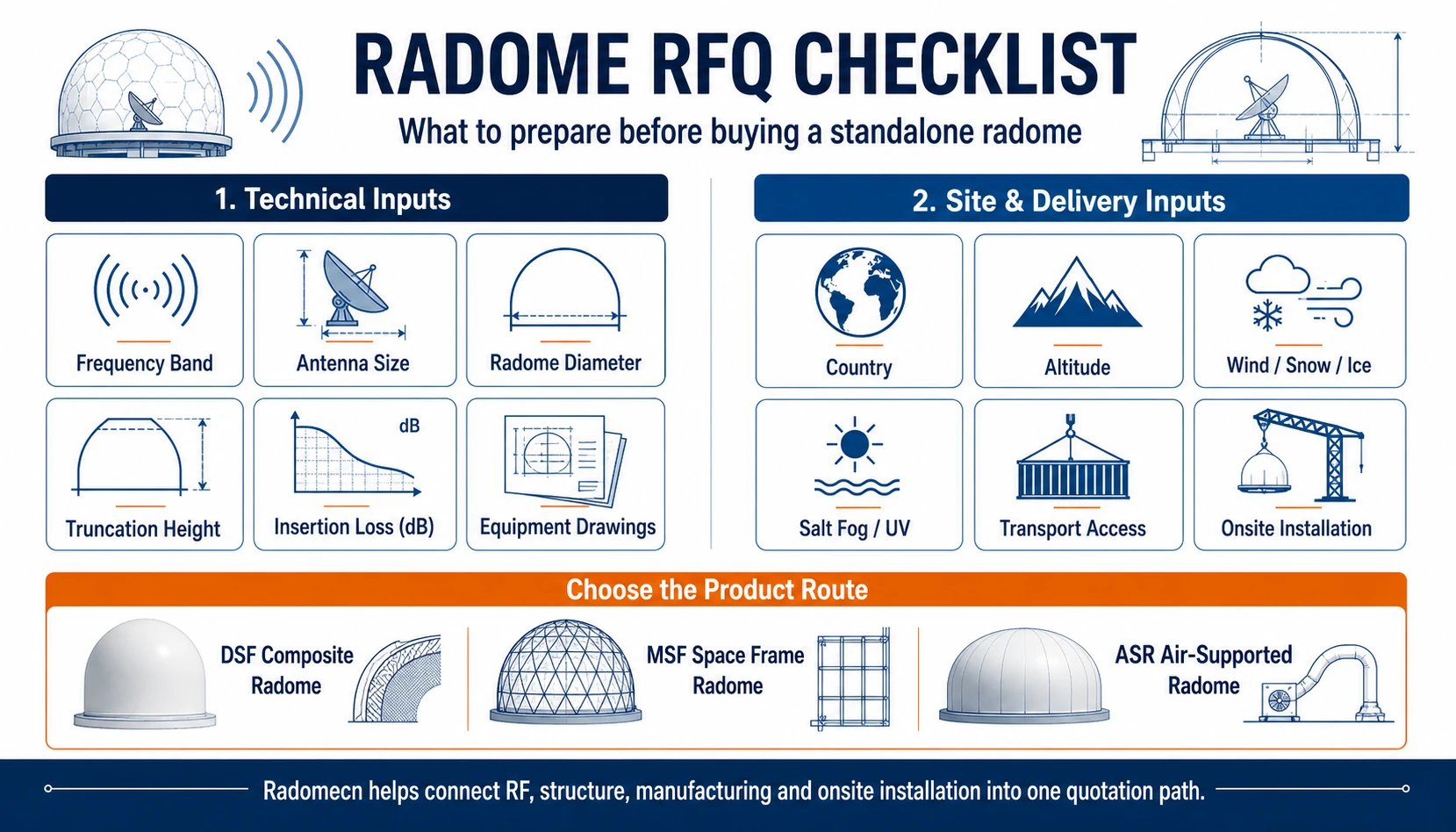 RADOME RFQ CHECKLIST

What to prepare before buying a standalone radome

1. Technical Inputs

Frequency Band

Antenna Size

Radome Diameter

Truncation Height

dB

Insertion Loss (dB)

Equipment Drawings

2. Site & Delivery Inputs

Country

Altitude

Wind / Snow / Ice

Salt Fog / UV

Transport Access

Onsite Installation

Choose the Product Route

DSF Composite Radome

MSF Space Frame Radome

ASR Air-Supported Radome

Radomecn helps connect RF, structure, manufacturing and onsite installation into one quotation path.